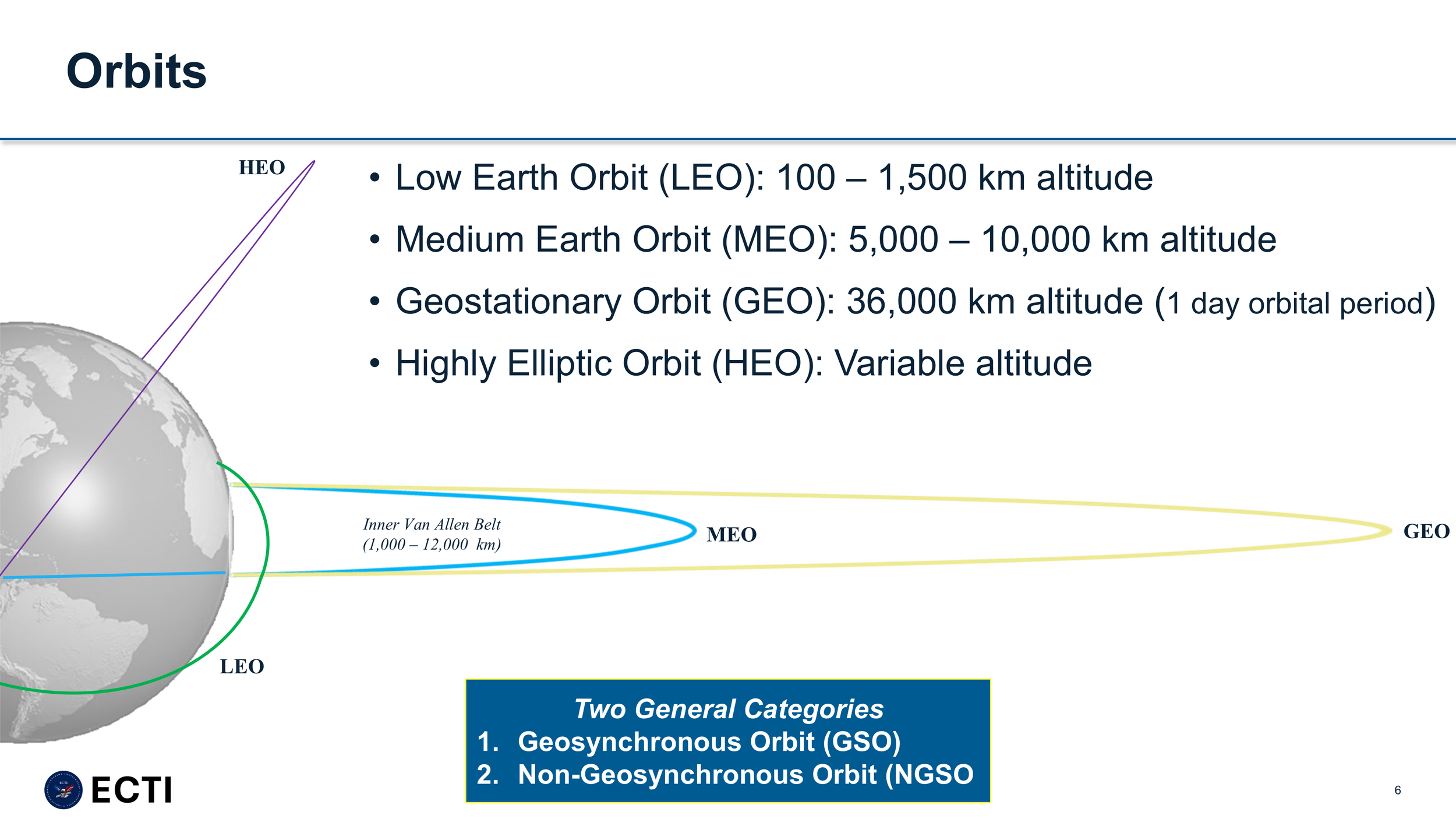 Orbits

HEO

• Low Earth Orbit (LEO): 100 – 1,500 km altitude
• Medium Earth Orbit (MEO): 5,000 – 10,000 km altitude
• Geostationary Orbit (GEO): 36,000 km altitude (1 day orbital period)
• Highly Elliptic Orbit (HEO): Variable altitude

Inner Van Allen Belt
(1,000 – 12,000 km)

MEO

GEO

LEO

Two General Categories
1. Geosynchronous Orbit (GSO)
2. Non-Geosynchronous Orbit (NGSO

ECTI

6